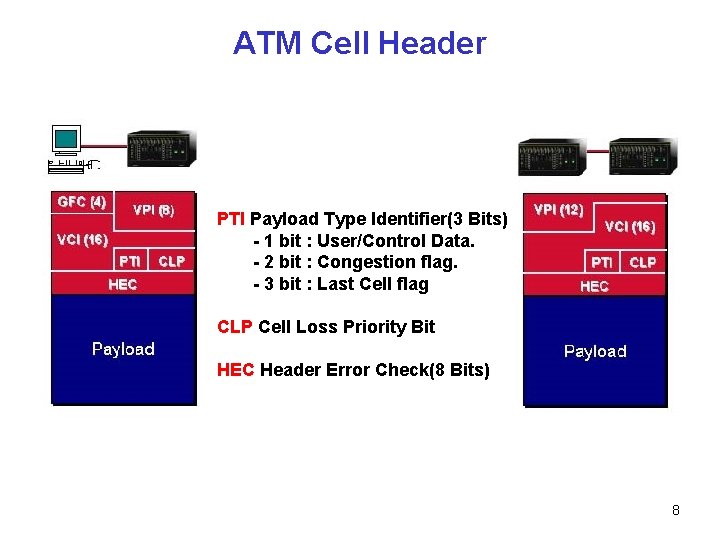 ATM Cell Header

GFC (4)
VPI (8)
VCI (16)
PTI
CLP
HEC
Payload

PTI Payload Type Identifier(3 Bits)
- 1 bit : User/Control Data.
- 2 bit : Congestion flag.
- 3 bit : Last Cell flag

CLP Cell Loss Priority Bit

HEC Header Error Check(8 Bits)

VPI (12)
VCI (16)
PTI
CLP
HEC
Payload

8